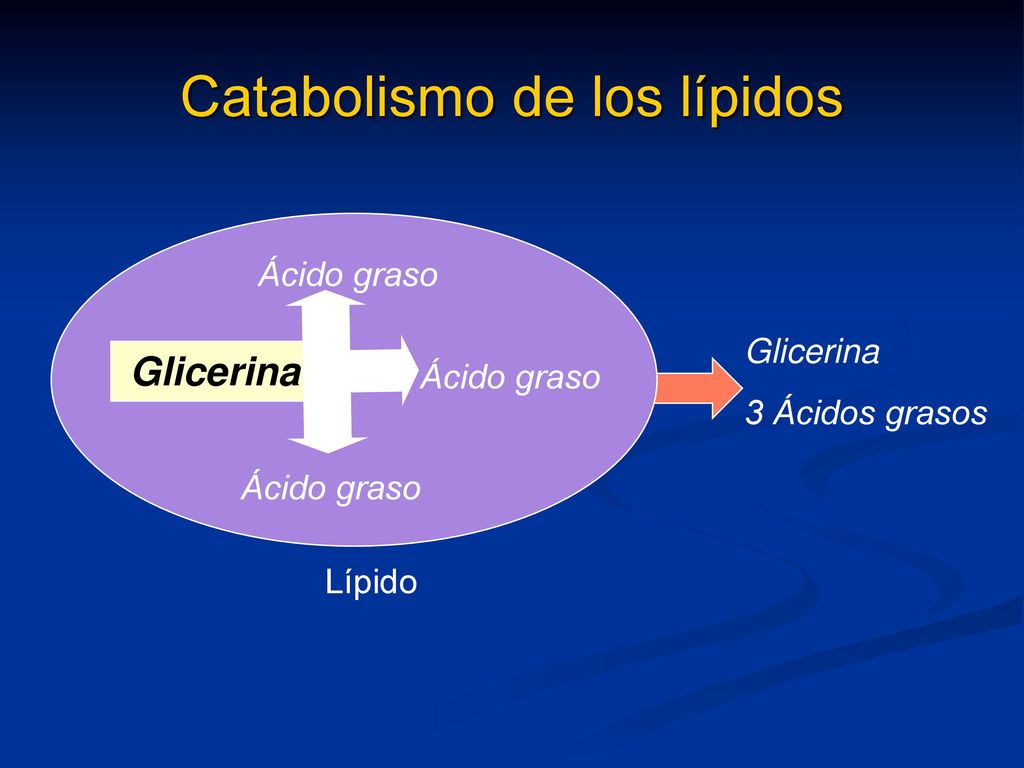 Catabolismo de los lípidos

Ácido graso

Glicerina

Ácido graso

Ácido graso

Lípido

Glicerina

3 Ácidos grasos